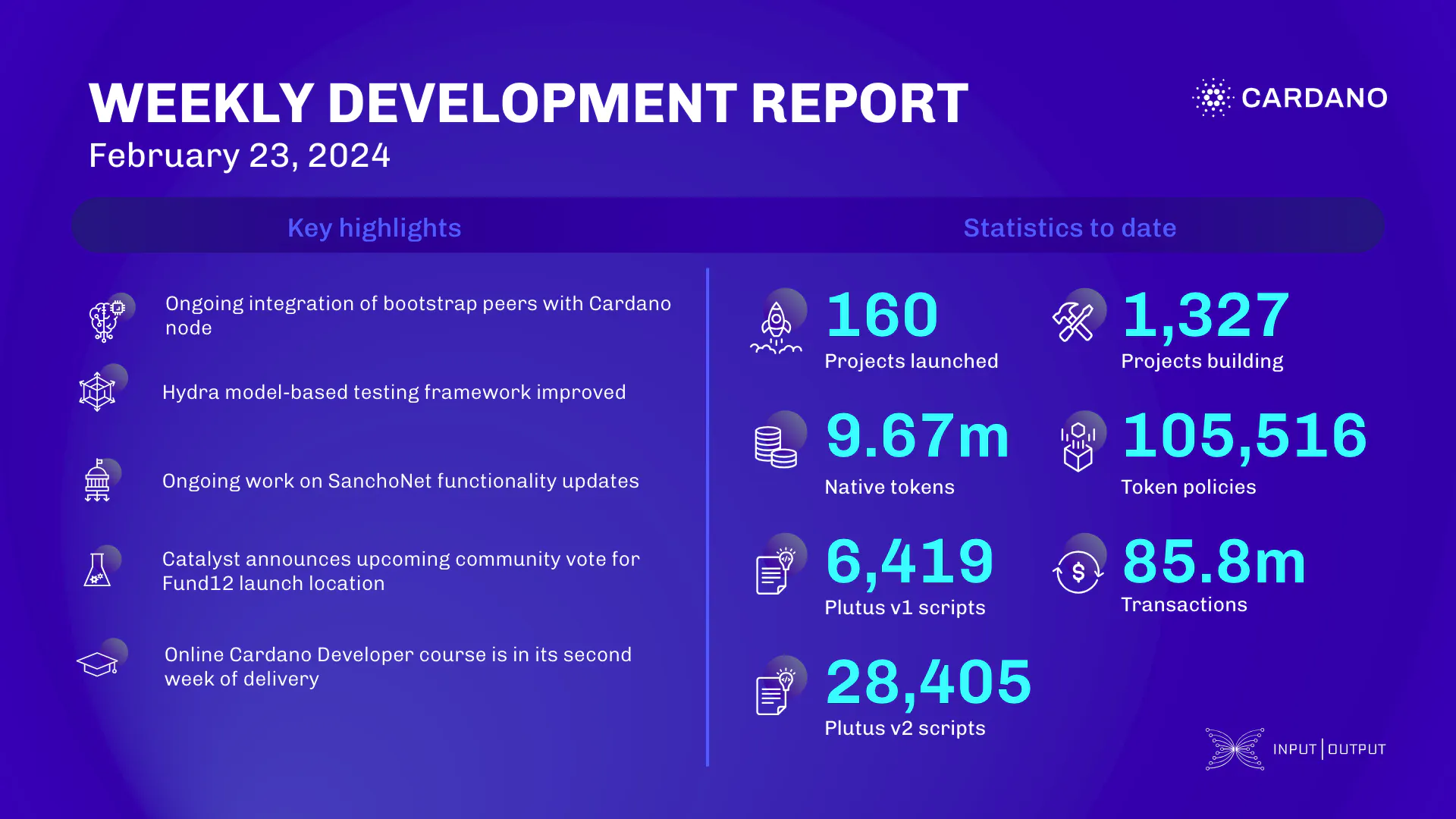 WEEKLY DEVELOPMENT REPORT
February 23, 2024

CARDANO

Key highlights

Ongoing integration of bootstrap peers with Cardano node

Hydra model-based testing framework improved

Ongoing work on SanchoNet functionality updates

Catalyst announces upcoming community vote for Fund12 launch location

Online Cardano Developer course is in its second week of delivery

Statistics to date

160
Projects launched

1,327
Projects building

9.67m
Native tokens

105,516
Token policies

6,419
Plutus v1 scripts

85.8m
Transactions

28,405
Plutus v2 scripts

INPUT | OUTPUT